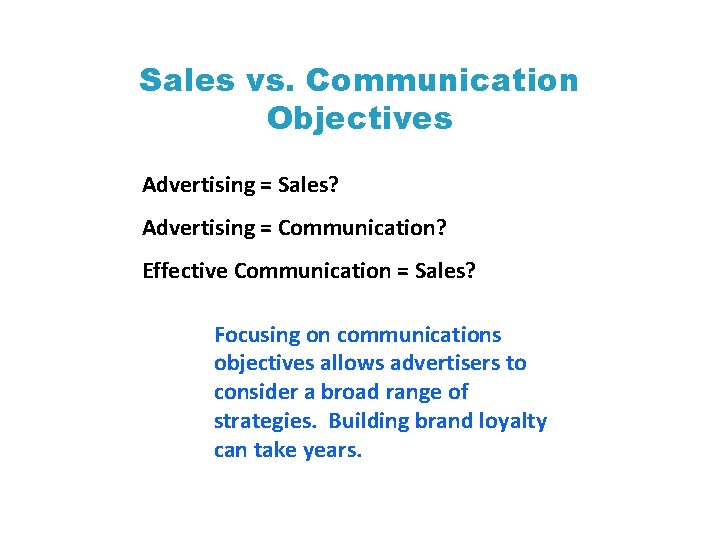 Sales vs. Communication Objectives

Advertising = Sales?

Advertising = Communication?

Effective Communication = Sales?

Focusing on communications objectives allows advertisers to consider a broad range of strategies. Building brand loyalty can take years.